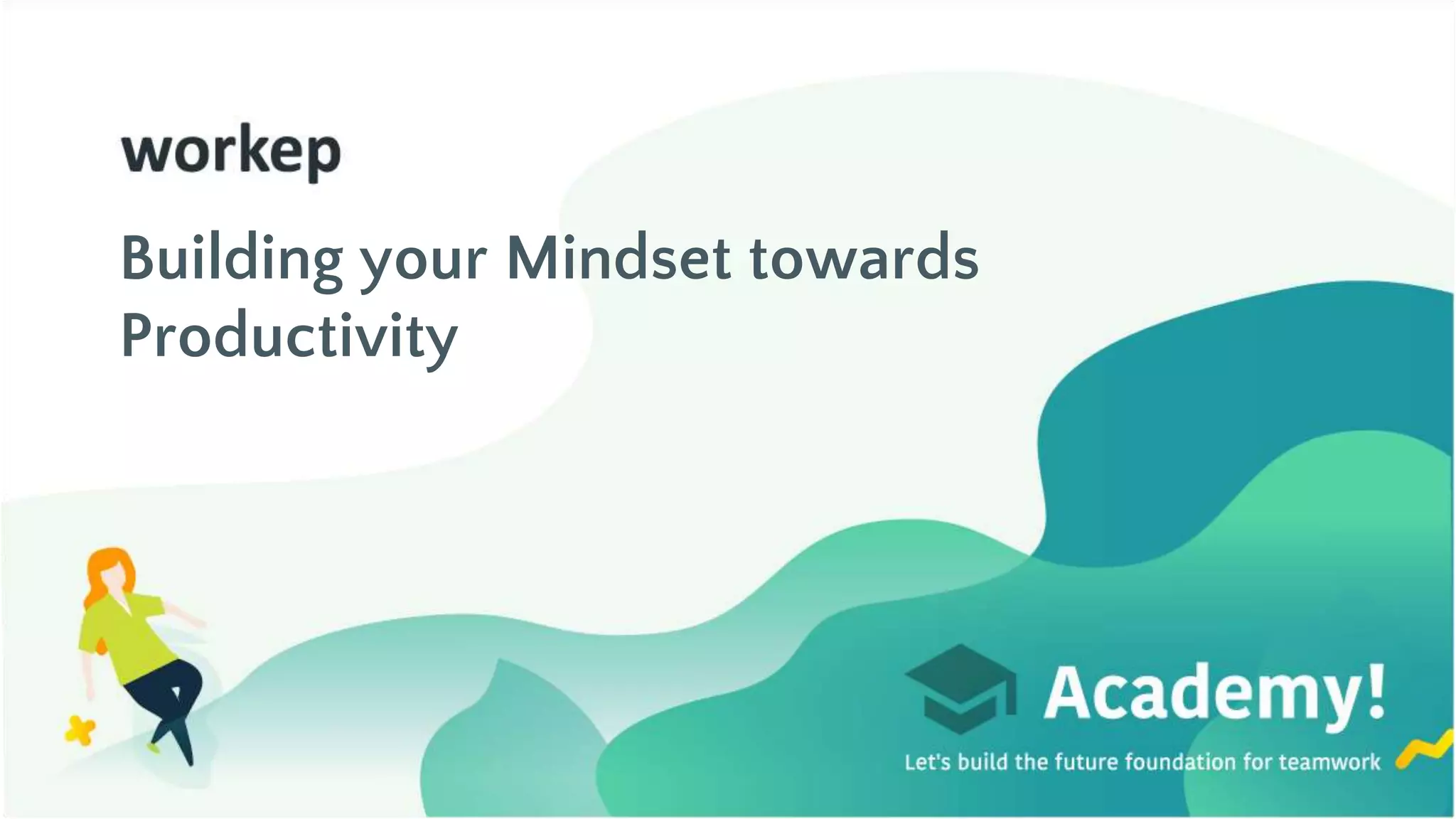 workep

Building your Mindset towards Productivity

Academy!

Let's build the future foundation for teamwork